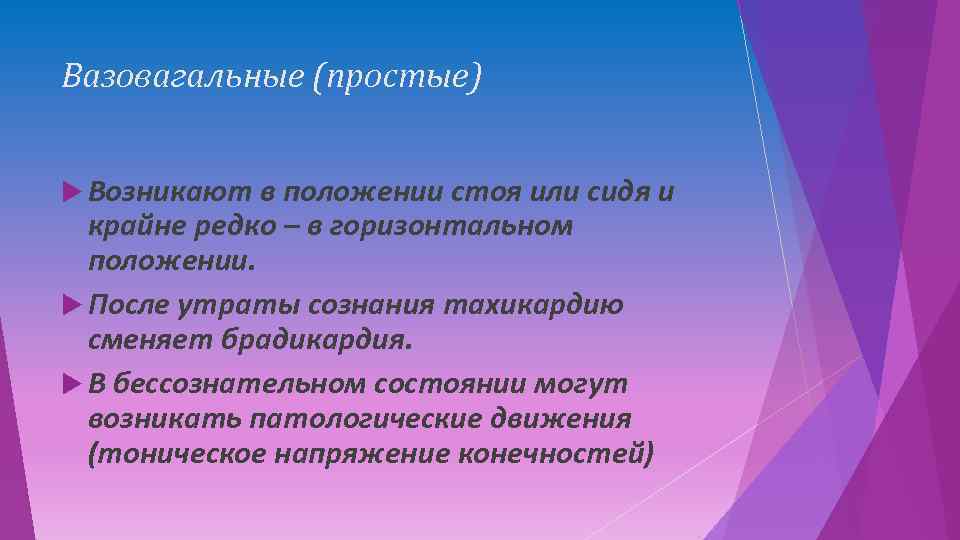 Вазовагальные (простые)

Возникают в положении стоя или сидя и крайне редко – в горизонтальном положении.

После утраты сознания тахикардию сменяет брадикардия.

В бессознательном состоянии могут возникать патологические движения (тоническое напряжение конечностей)